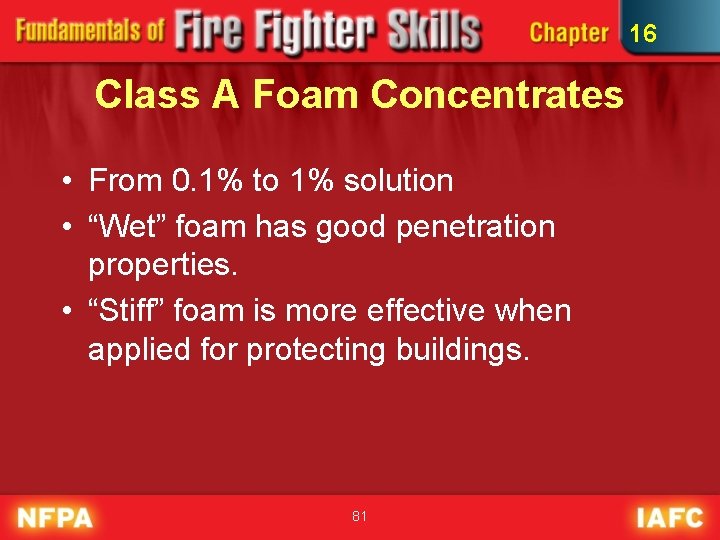 Fundamentals of Fire Fighter Skills Chapter 16

Class A Foam Concentrates

• From 0.1% to 1% solution
• “Wet” foam has good penetration properties.
• “Stiff” foam is more effective when applied for protecting buildings.

NFPA 81 IAFC